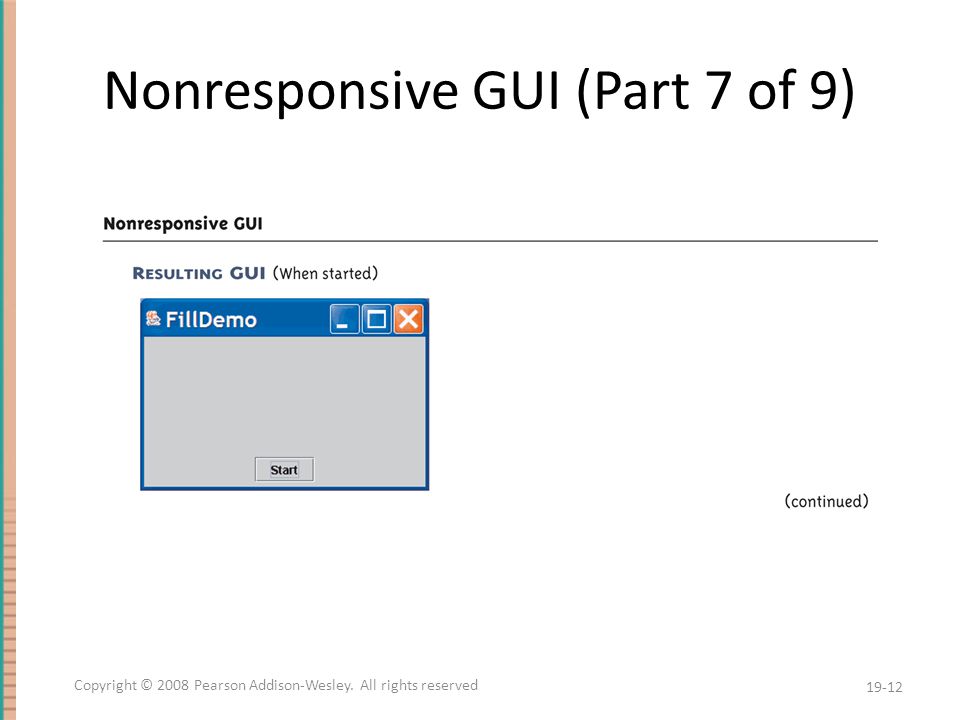 Nonresponsive GUI (Part 7 of 9)

Nonresponsive GUI

RESULTING GUI (When started)

FillDemo

Start

(continued)

Copyright © 2008 Pearson Addison-Wesley. All rights reserved

19-12